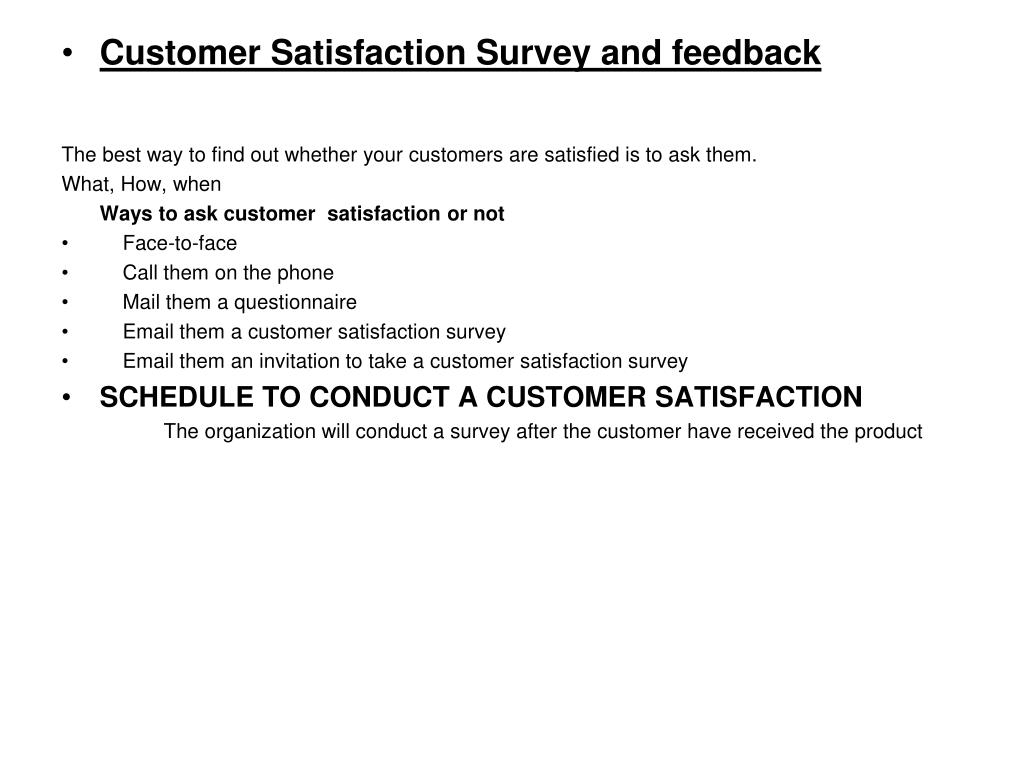 • Customer Satisfaction Survey and feedback

The best way to find out whether your customers are satisfied is to ask them.
What, How, when
Ways to ask customer satisfaction or not
• Face-to-face
• Call them on the phone
• Mail them a questionnaire
• Email them a customer satisfaction survey
• Email them an invitation to take a customer satisfaction survey
• SCHEDULE TO CONDUCT A CUSTOMER SATISFACTION
The organization will conduct a survey after the customer have received the product